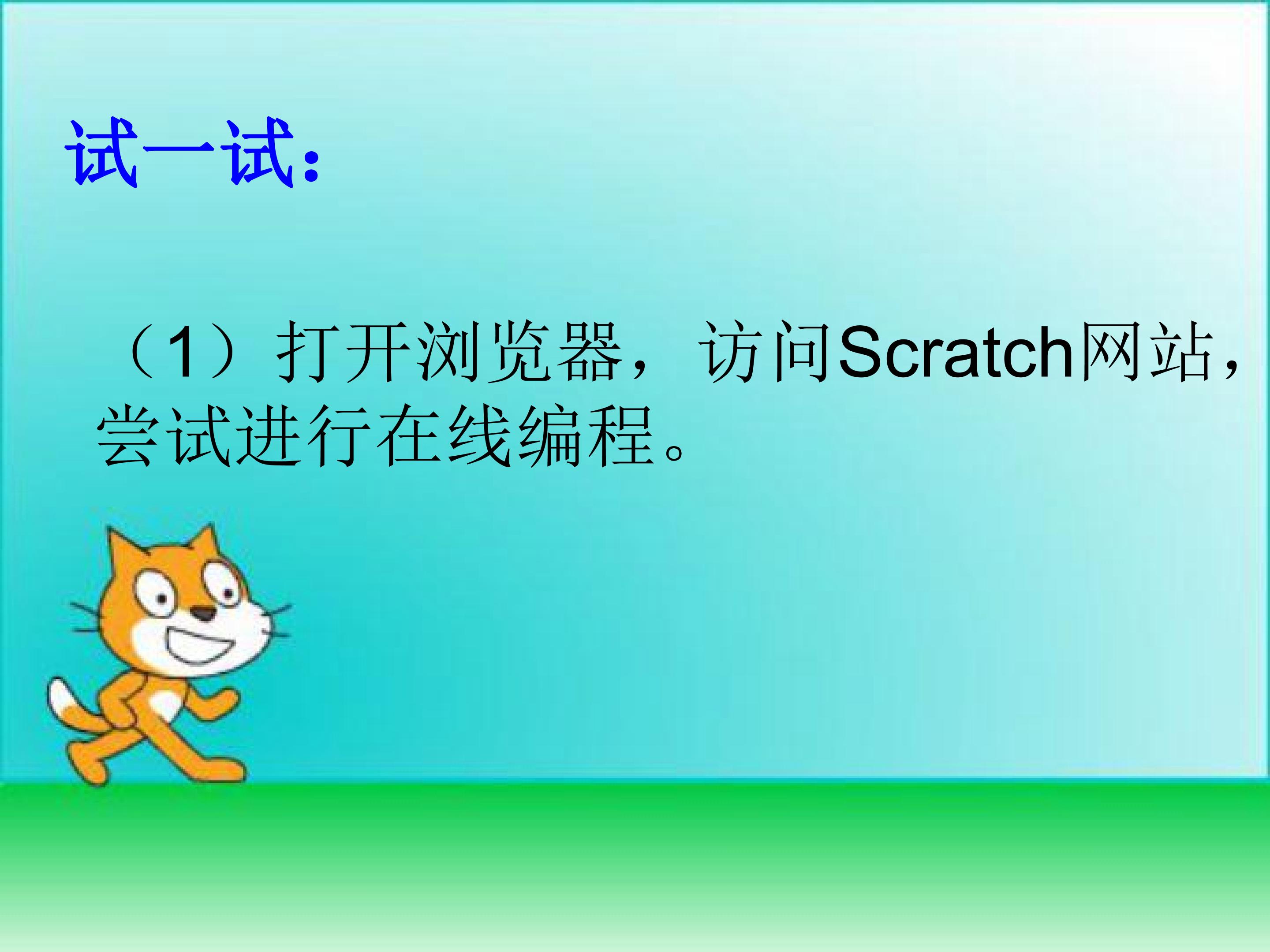 试一试:

（1）打开浏览器，访问Scratch网站，尝试进行在线编程。